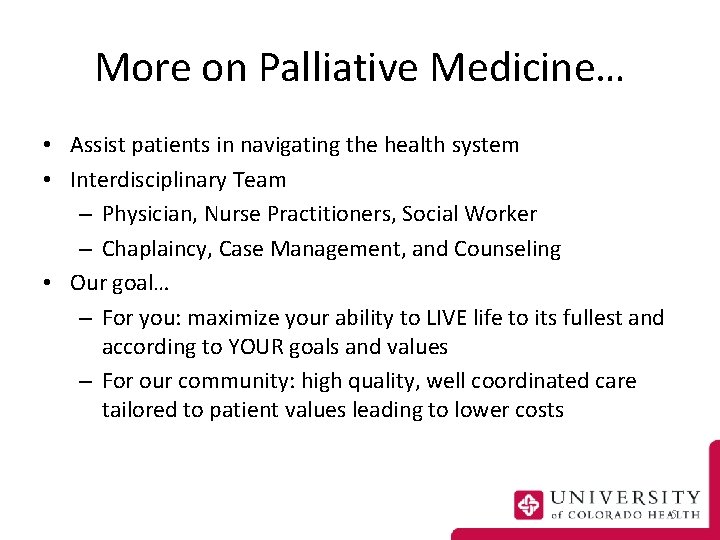 More on Palliative Medicine…

• Assist patients in navigating the health system
• Interdisciplinary Team
– Physician, Nurse Practitioners, Social Worker
– Chaplaincy, Case Management, and Counseling
• Our goal…
– For you: maximize your ability to LIVE life to its fullest and according to YOUR goals and values
– For our community: high quality, well coordinated care tailored to patient values leading to lower costs

UNIVERSITY of COLORADO HEALTH